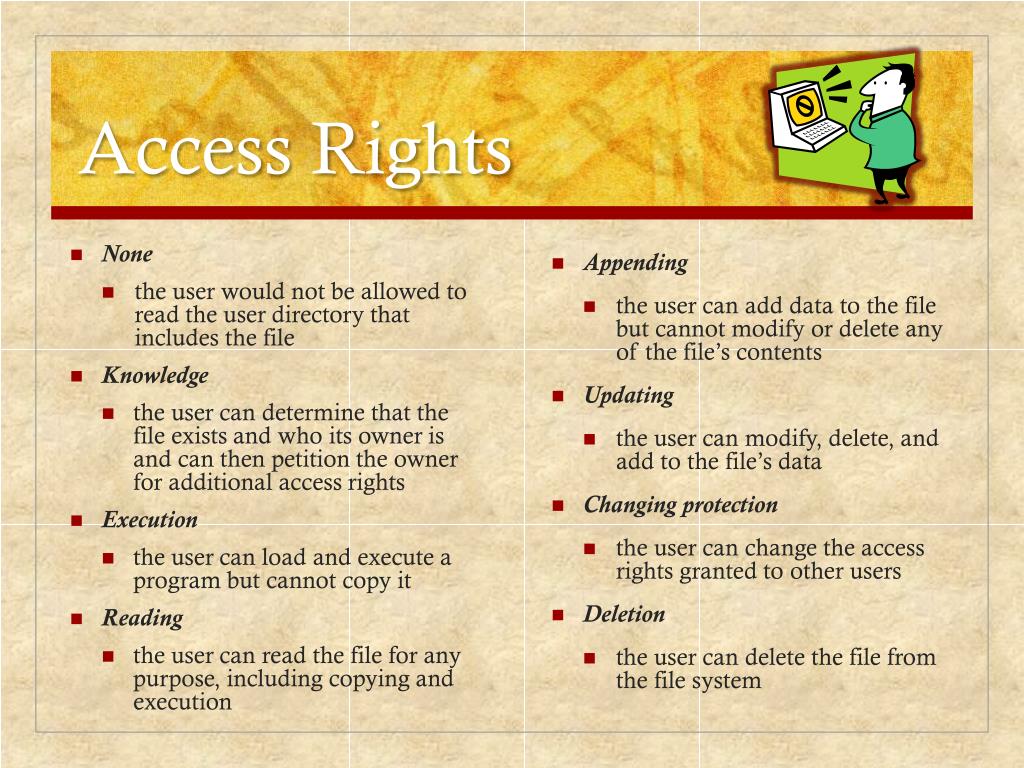 Access Rights

None

the user would not be allowed to read the user directory that includes the file

Knowledge

the user can determine that the file exists and who its owner is and can then petition the owner for additional access rights

Execution

the user can load and execute a program but cannot copy it

Reading

the user can read the file for any purpose, including copying and execution

Appending

the user can add data to the file but cannot modify or delete any of the file's contents

Updating

the user can modify, delete, and add to the file's data

Changing protection

the user can change the access rights granted to other users

Deletion

the user can delete the file from the file system